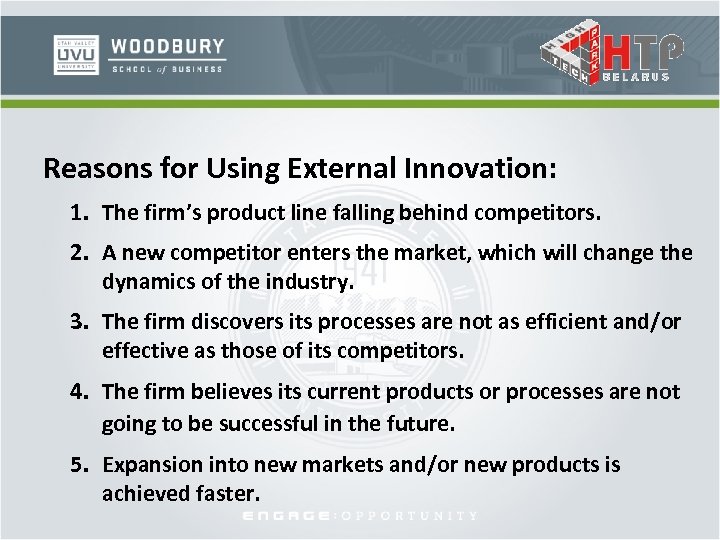 UTAH VALLEY UVU UNIVERSITY WOODBURY SCHOOL of BUSINESS

HIGH TECH PARK HTP BELARUS

Reasons for Using External Innovation:

1. The firm's product line falling behind competitors.

2. A new competitor enters the market, which will change the dynamics of the industry.

3. The firm discovers its processes are not as efficient and/or effective as those of its competitors.

4. The firm believes its current products or processes are not going to be successful in the future.

5. Expansion into new markets and/or new products is achieved faster.

ENGAGE:OPPORTUNITY